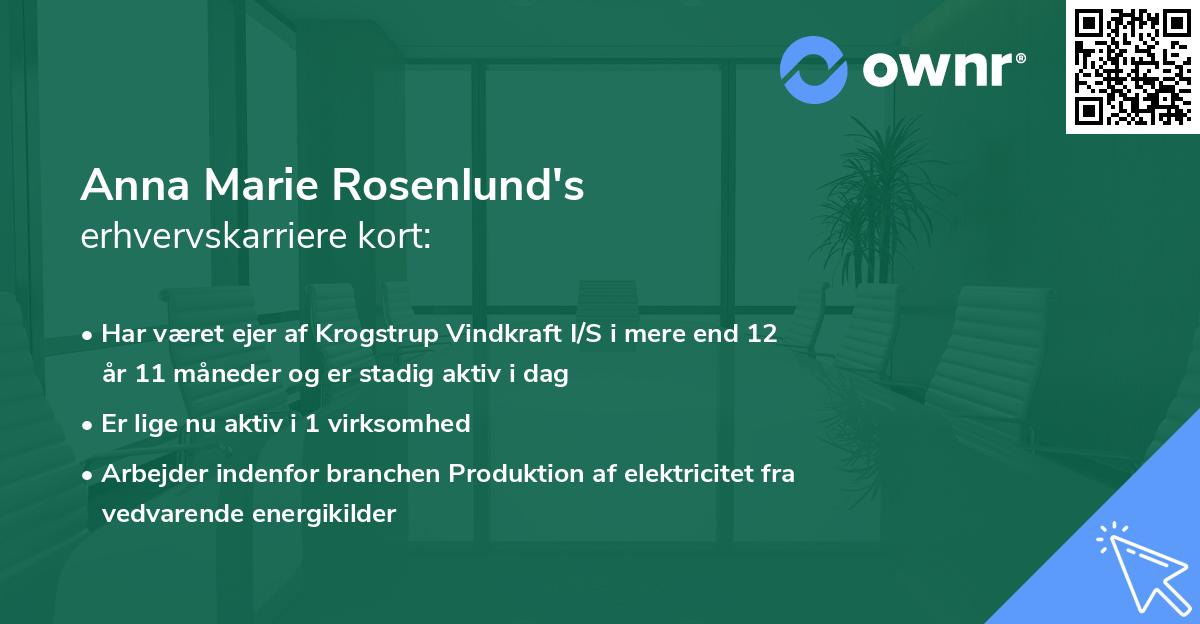 ownr®

Anna Marie Rosenlund's
erhvervskarriere kort:

• Har været ejer af Krogstrup Vindkraft I/S i mere end 12 år 11 måneder og er stadig aktiv i dag

• Er lige nu aktiv i 1 virksomhed

• Arbejder indenfor branchen Produktion af elektricitet fra vedvarende energikilder